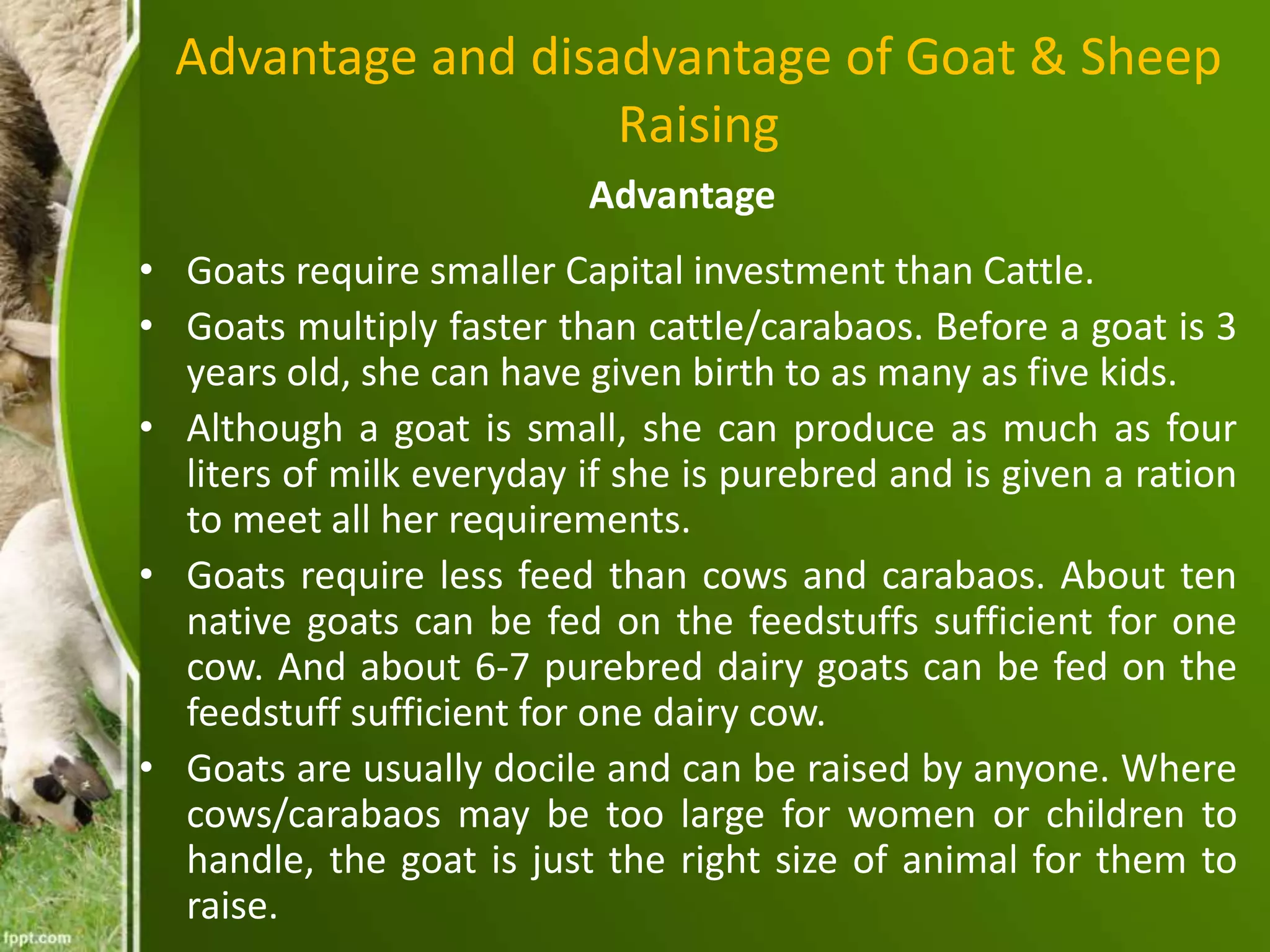 Advantage and disadvantage of Goat & Sheep Raising

Advantage

• Goats require smaller Capital investment than Cattle.
• Goats multiply faster than cattle/carabaos. Before a goat is 3 years old, she can have given birth to as many as five kids.
• Although a goat is small, she can produce as much as four liters of milk everyday if she is purebred and is given a ration to meet all her requirements.
• Goats require less feed than cows and carabaos. About ten native goats can be fed on the feedstuffs sufficient for one cow. And about 6-7 purebred dairy goats can be fed on the feedstuff sufficient for one dairy cow.
• Goats are usually docile and can be raised by anyone. Where cows/carabaos may be too large for women or children to handle, the goat is just the right size of animal for them to raise.

fppt.com